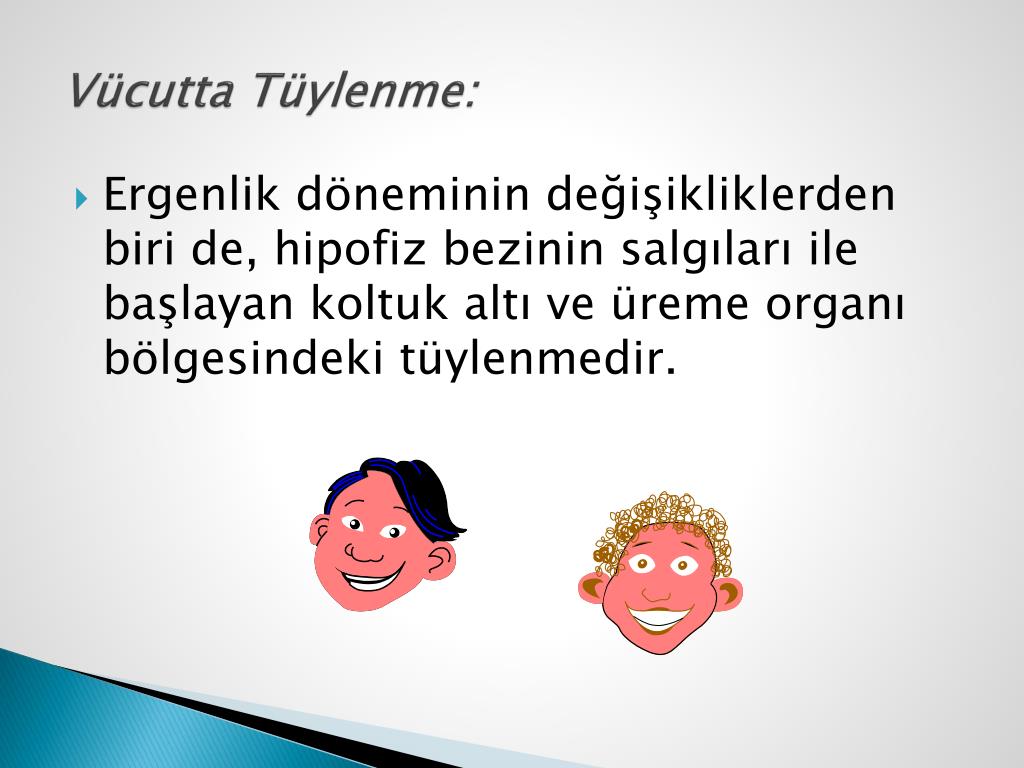 Vücutta Tüylenme:

Ergenlik döneminin değişikliklerden biri de, hipofiz bezinin salgıları ile başlayan koltuk altı ve üreme organı bölgesindeki tüylenmedir.